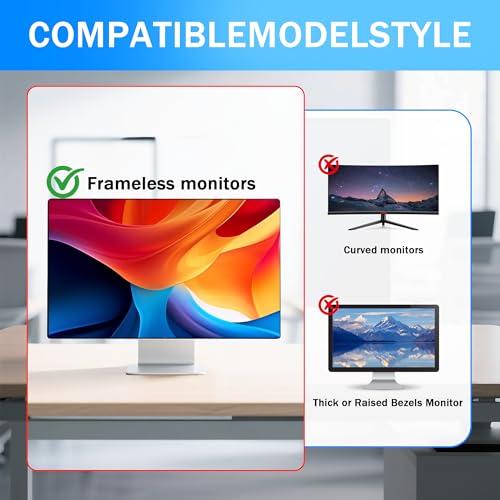 COMPATIBLEMODELSTYLE

Frameless monitors

Curved monitors

Thick or Raised Bezels Monitor